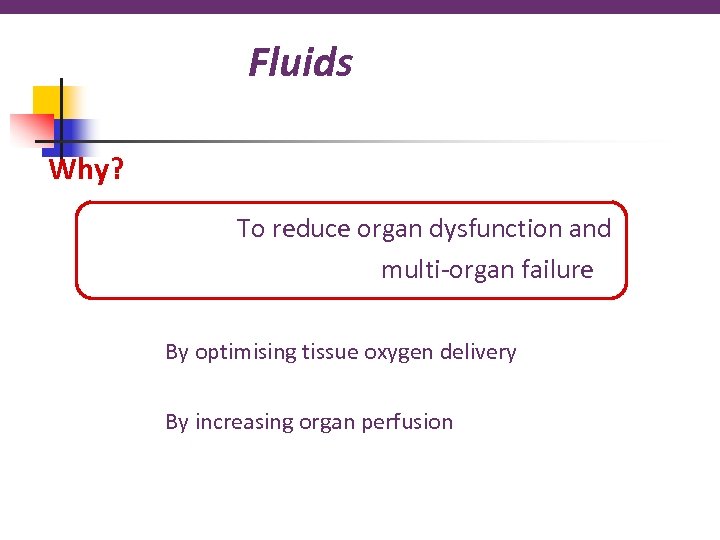 Fluids

Why?

To reduce organ dysfunction and multi-organ failure

By optimising tissue oxygen delivery

By increasing organ perfusion